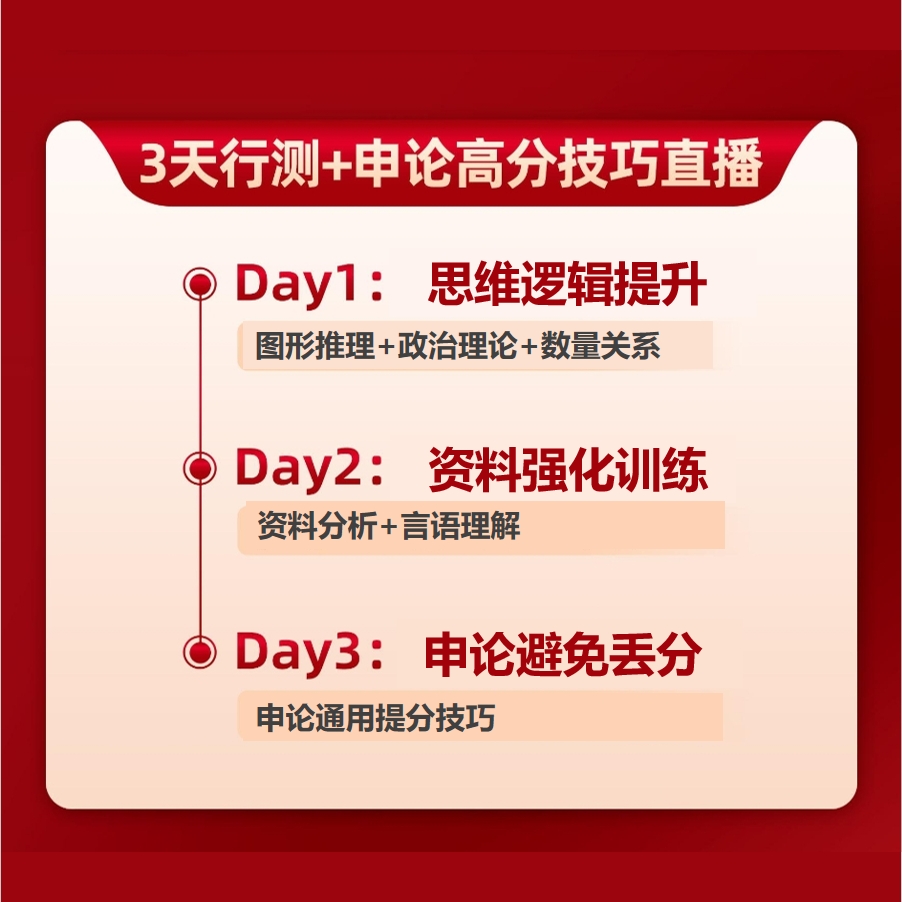 3天行测+申论高分技巧直播

Day1： 思维逻辑提升

图形推理+政治理论+数量关系

Day2： 资料强化训练

资料分析+言语理解

Day3： 申论避免丢分

申论通用提分技巧